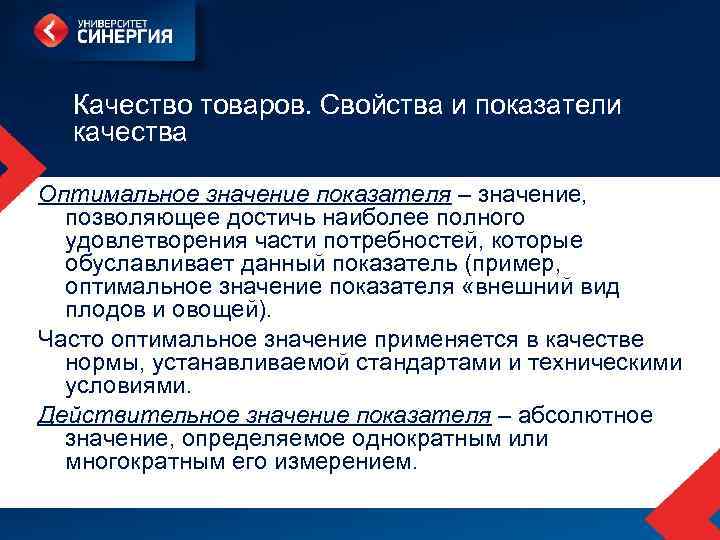 УНИВЕРСИТЕТ
СИНЕРГИЯ

Качество товаров. Свойства и показатели качества

Оптимальное значение показателя – значение, позволяющее достичь наиболее полного удовлетворения части потребностей, которые обуславливает данный показатель (пример, оптимальное значение показателя «внешний вид плодов и овощей).

Часто оптимальное значение применяется в качестве нормы, устанавливаемой стандартами и техническими условиями.

Действительное значение показателя – абсолютное значение, определяемое однократным или многократным его измерением.